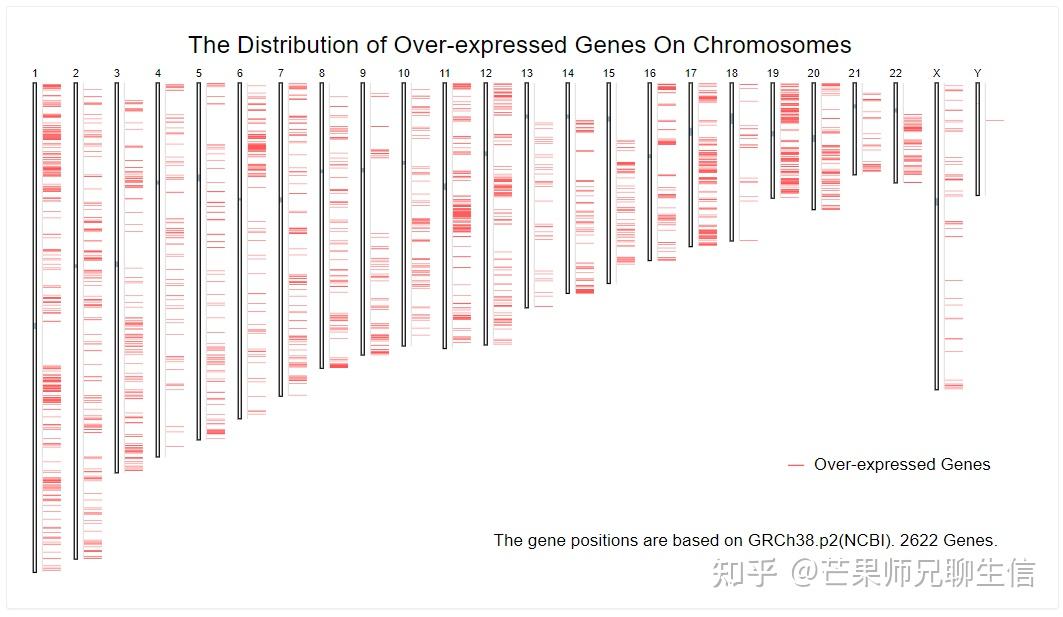 The Distribution of Over-expressed Genes On Chromosomes

1 2 3 4 5 6 7 8 9 10 11 12 13 14 15 16 17 18 19 20 21 22 X Y

Over-expressed Genes

The gene positions are based on GRCh38.p2(NCBI). 2622 Genes.

知乎 @芒果师兄聊生信